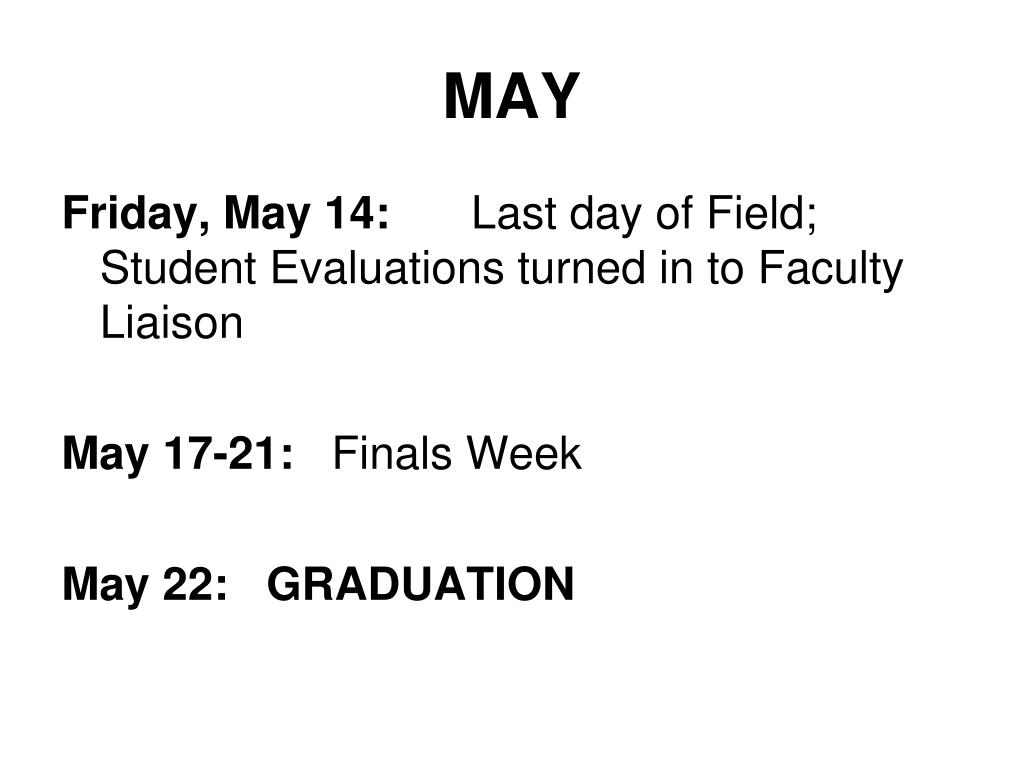 MAY

Friday, May 14: Last day of Field; Student Evaluations turned in to Faculty Liaison

May 17-21: Finals Week

May 22: GRADUATION